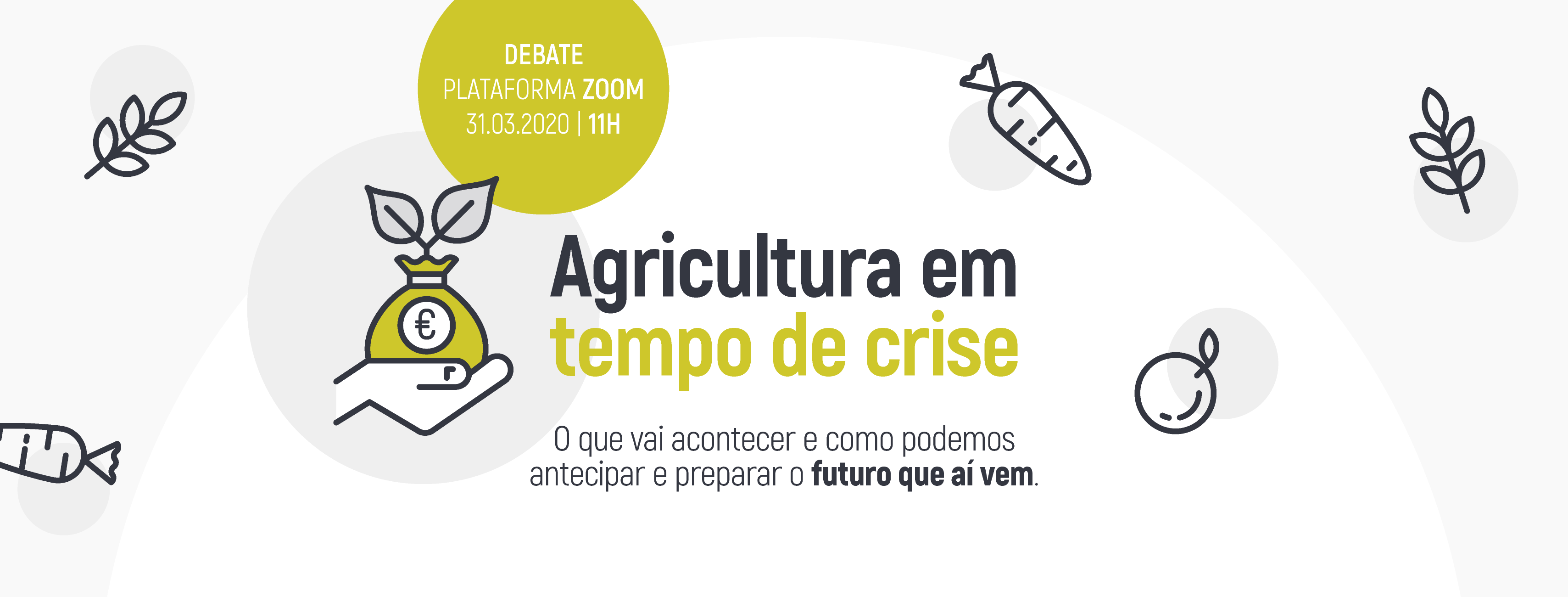 DEBATE
PLATAFORMA ZOOM
31.03.2020 | 11H

€

Agricultura em tempo de crise

O que vai acontecer e como podemos antecipar e preparar o futuro que aí vem.